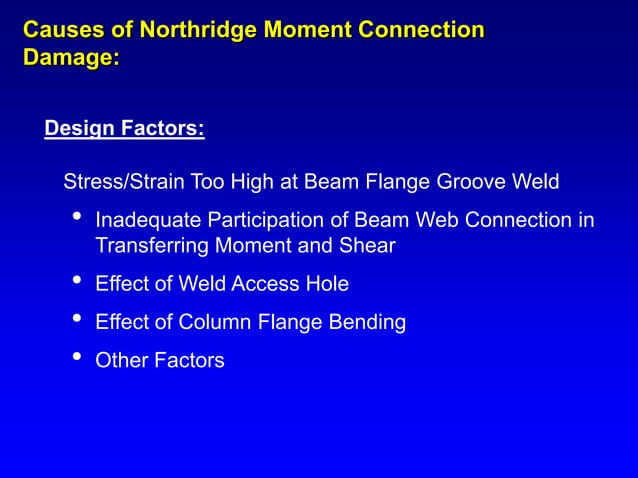 Causes of Northridge Moment Connection Damage:

Design Factors:

Stress/Strain Too High at Beam Flange Groove Weld

• Inadequate Participation of Beam Web Connection in Transferring Moment and Shear

• Effect of Weld Access Hole

• Effect of Column Flange Bending

• Other Factors